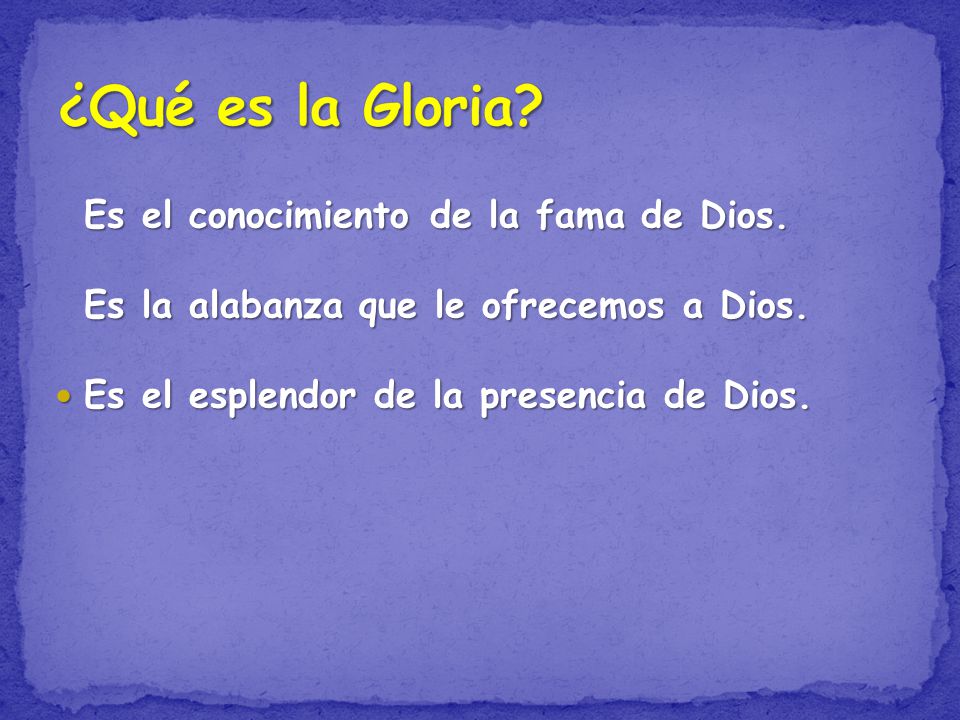 ¿Qué es la Gloria?

Es el conocimiento de la fama de Dios.

Es la alabanza que le ofrecemos a Dios.

• Es el esplendor de la presencia de Dios.